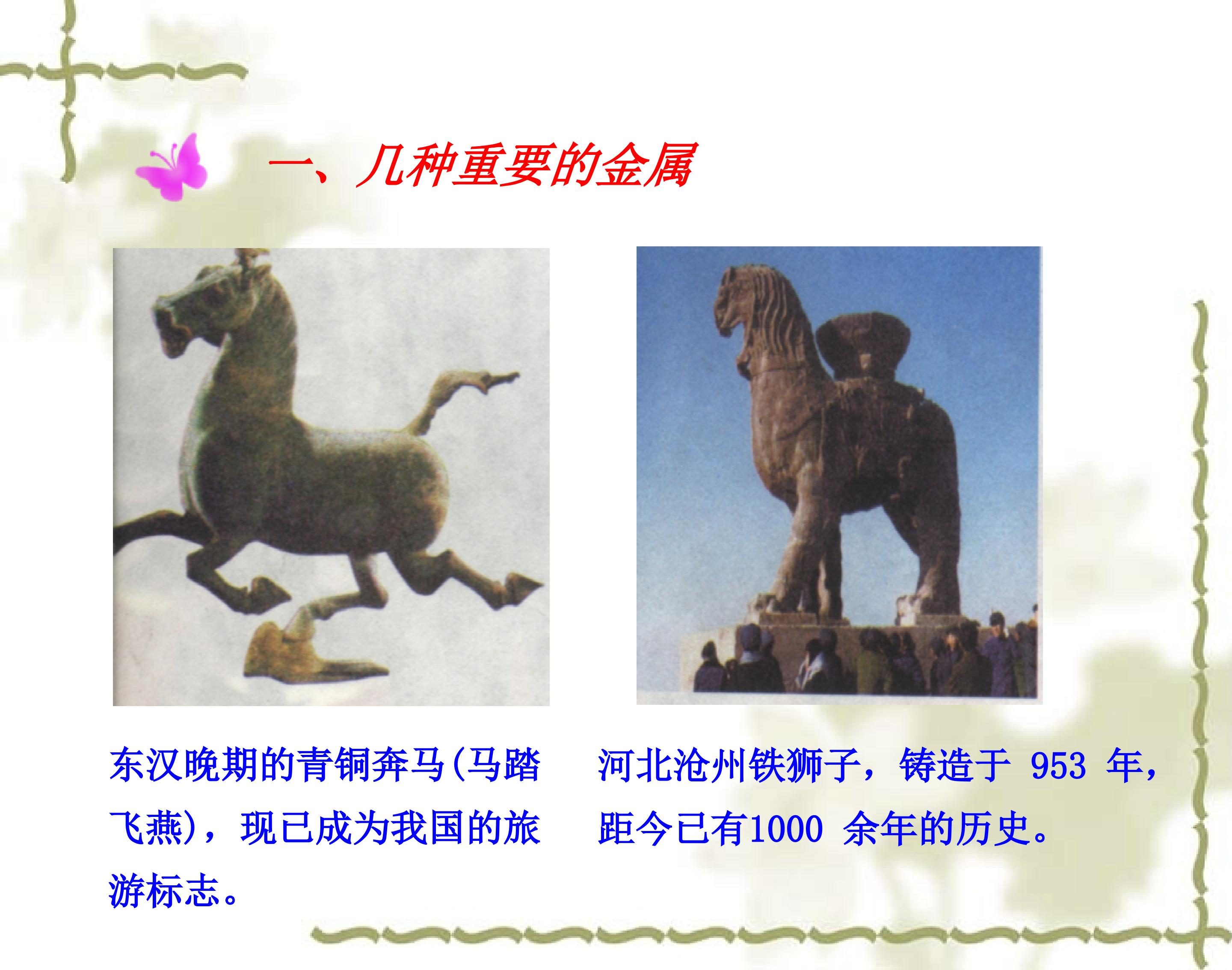 一、几种重要的金属

东汉晚期的青铜奔马(马踏飞燕)，现已成为我国的旅游标志。

河北沧州铁狮子，铸造于 953 年，距今已有1000 余年的历史。